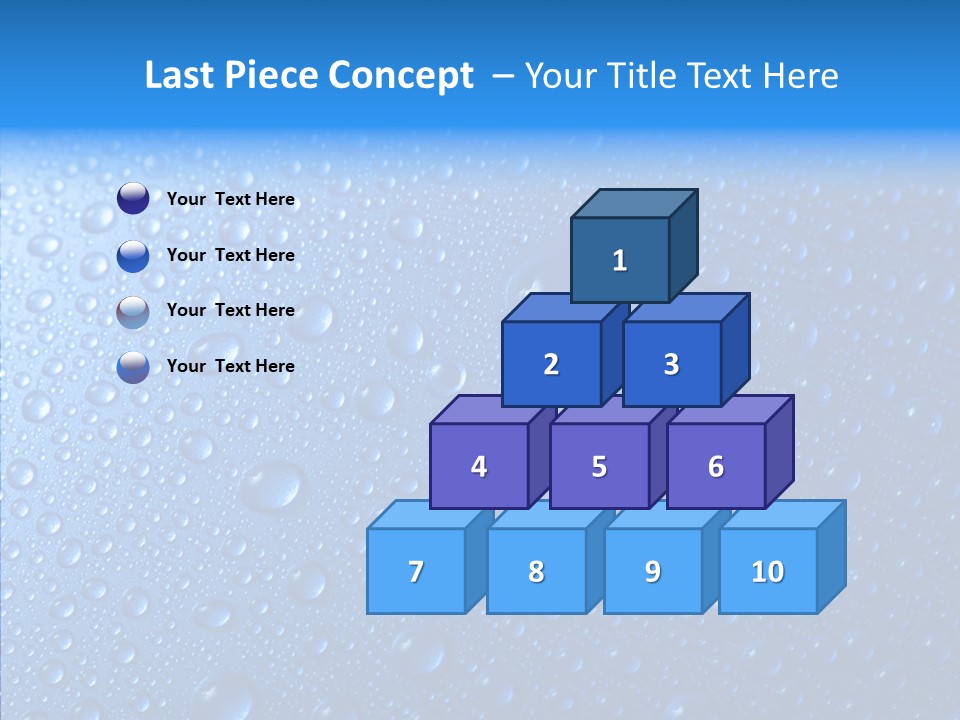 Last Piece Concept – Your Title Text Here

Your Text Here

Your Text Here

Your Text Here

Your Text Here

1

2

3

4

5

6

7

8

9

10